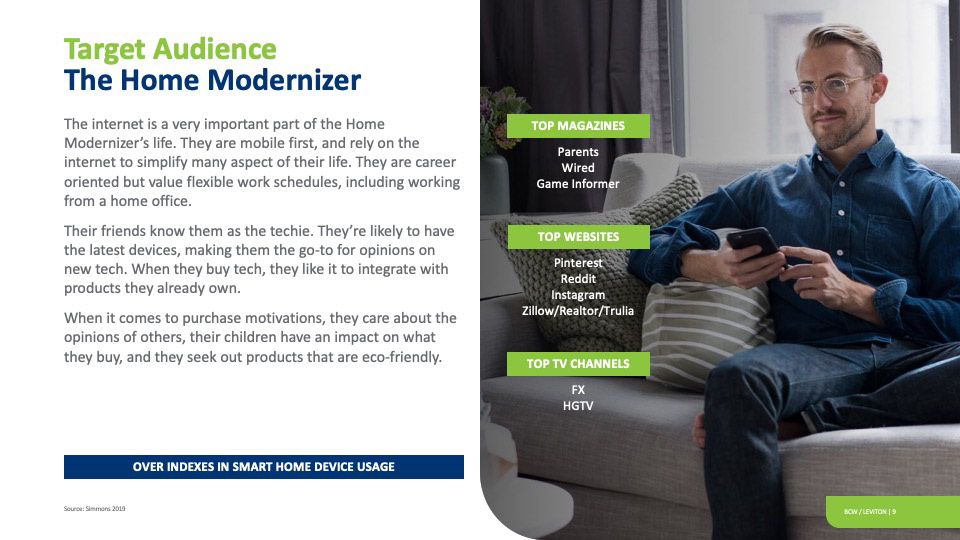 Target Audience
The Home Modernizer

The internet is a very important part of the Home Modernizer's life. They are mobile first, and rely on the internet to simplify many aspect of their life. They are career oriented but value flexible work schedules, including working from a home office.

Their friends know them as the techie. They're likely to have the latest devices, making them the go-to for opinions on new tech. When they buy tech, they like it to integrate with products they already own.

When it comes to purchase motivations, they care about the opinions of others, their children have an impact on what they buy, and they seek out products that are eco-friendly.

OVER INDEXES IN SMART HOME DEVICE USAGE

Source: Simmons 2019

TOP MAGAZINES
Parents
Wired
Game Informer

TOP WEBSITES
Pinterest
Reddit
Instagram
Zillow/Realtor/Trulia

TOP TV CHANNELS
FX
HGTV

BCW / LEVITON | 9